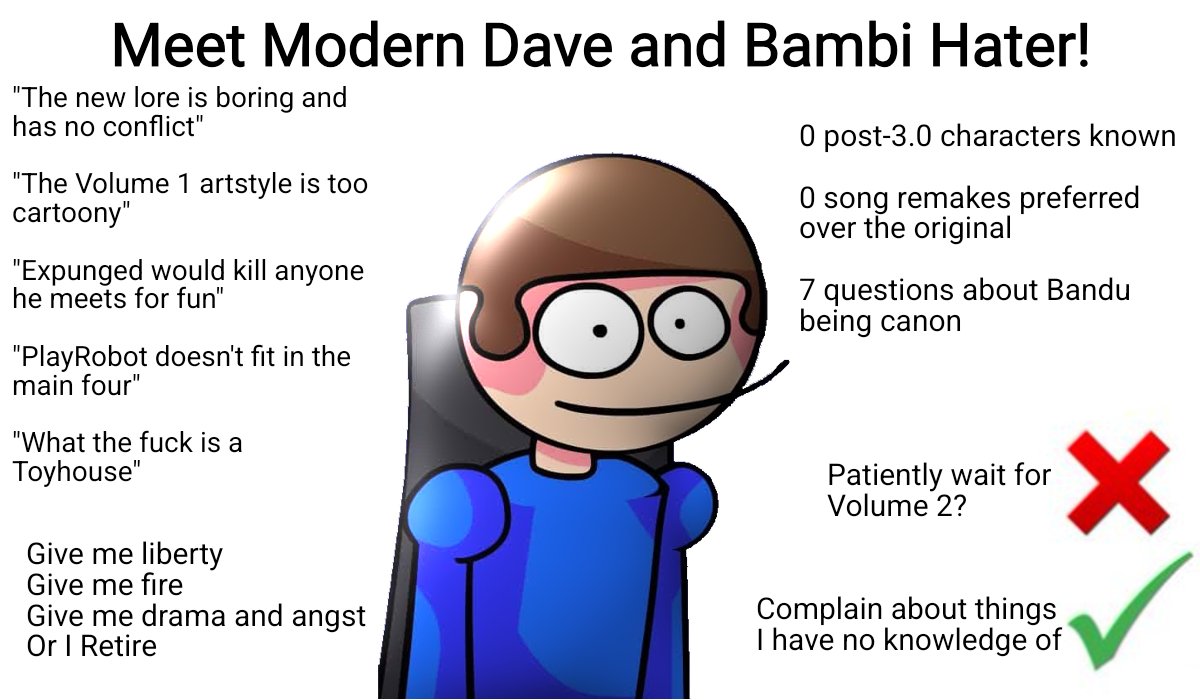 Meet Modern Dave and Bambi Hater!

"The new lore is boring and has no conflict"

"The Volume 1 artstyle is too cartoony"

"Expunged would kill anyone he meets for fun"

"PlayRobot doesn't fit in the main four"

"What the fuck is a Toyhouse"

Give me liberty
Give me fire
Give me drama and angst
Or I Retire

0 post-3.0 characters known

0 song remakes preferred over the original

7 questions about Bandu being canon

Patiently wait for Volume 2?

Complain about things I have no knowledge of